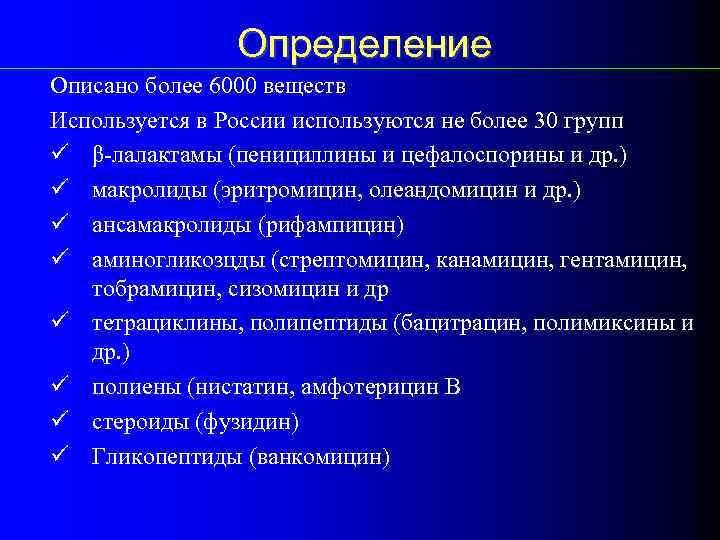 Определение

Описано более 6000 веществ

Используется в России используются не более 30 групп

✓ β-лалактамы (пенициллины и цефалоспорины и др.)

✓ макролиды (эритромицин, олеандомицин и др.)

✓ ансамакролиды (рифампицин)

✓ аминогликозцды (стрептомицин, канамицин, гентамицин, тобрамицин, сизомицин и др

✓ тетрациклины, полипептиды (бацитрацин, полимиксины и др.)

✓ полиены (нистатин, амфотерицин В

✓ стероиды (фузидин)

✓ Гликопептиды (ванкомицин)